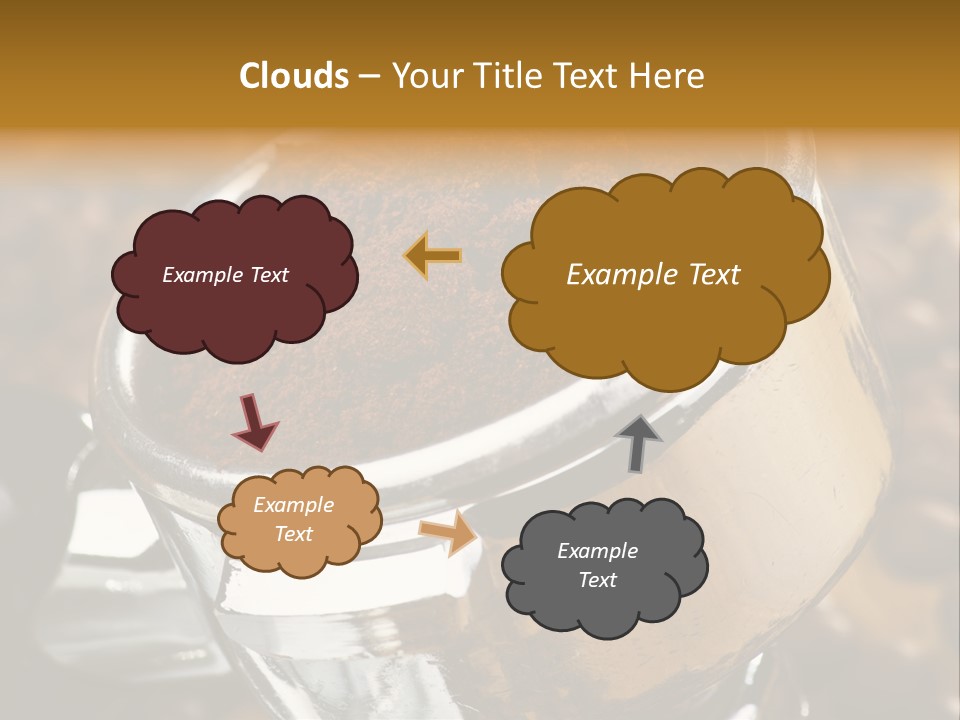 Clouds – Your Title Text Here

Example Text

Example Text

Example Text

Example Text